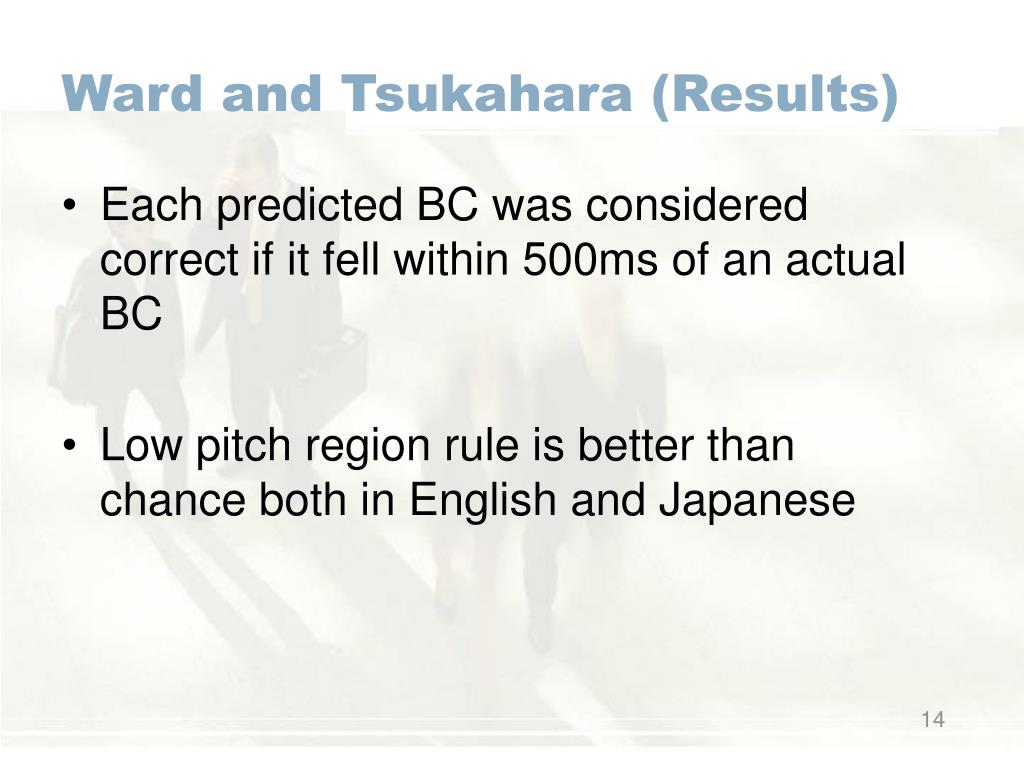 Ward and Tsukahara (Results)

• Each predicted BC was considered correct if it fell within 500ms of an actual BC

• Low pitch region rule is better than chance both in English and Japanese

14